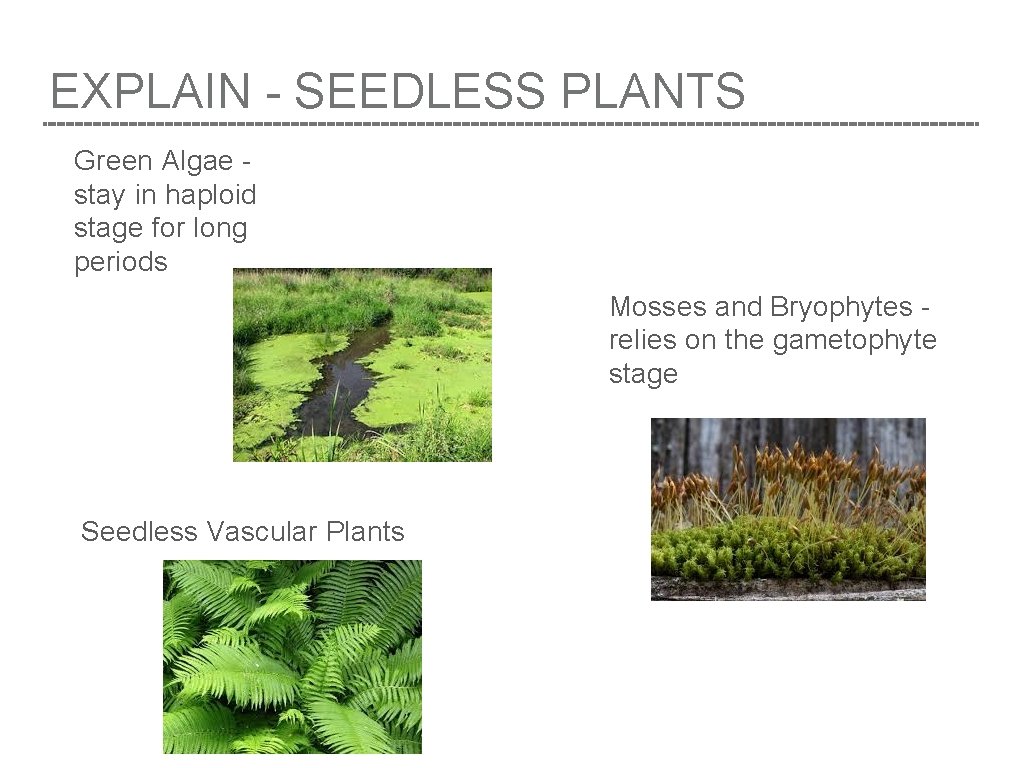 EXPLAIN - SEEDLESS PLANTS

Green Algae - stay in haploid stage for long periods

Mosses and Bryophytes - relies on the gametophyte stage

Seedless Vascular Plants